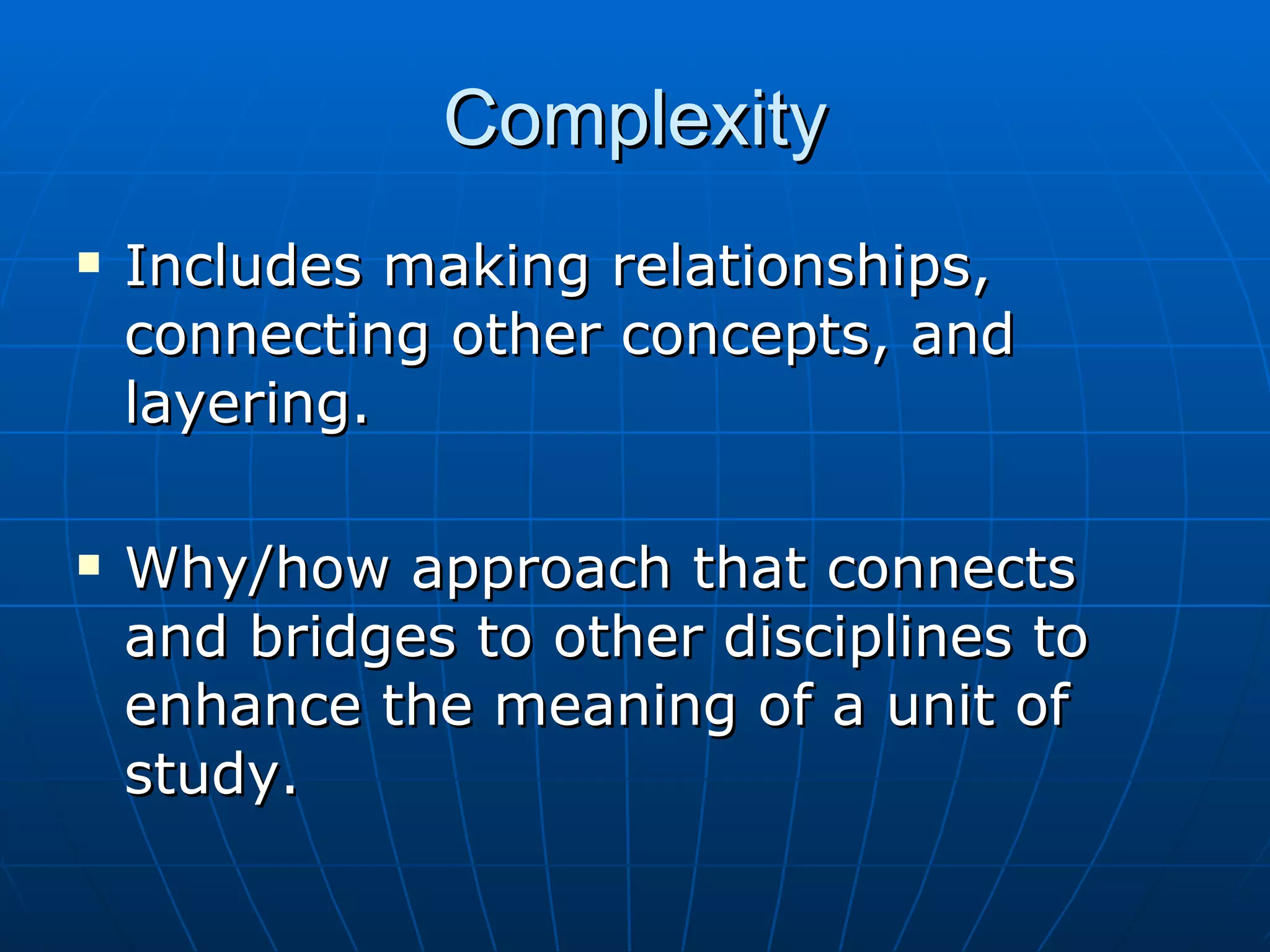 Complexity

▪ Includes making relationships, connecting other concepts, and layering.

▪ Why/how approach that connects and bridges to other disciplines to enhance the meaning of a unit of study.